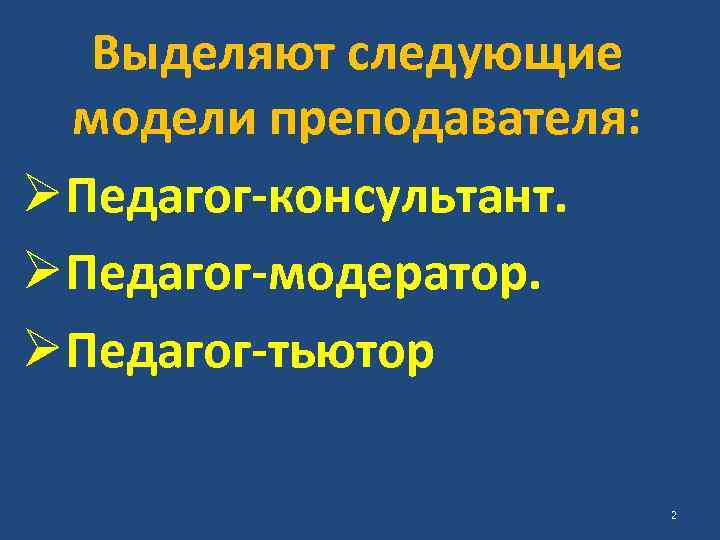 Выделяют следующие модели преподавателя:

➢ Педагог-консультант.

➢ Педагог-модератор.

➢ Педагог-тьютор

2